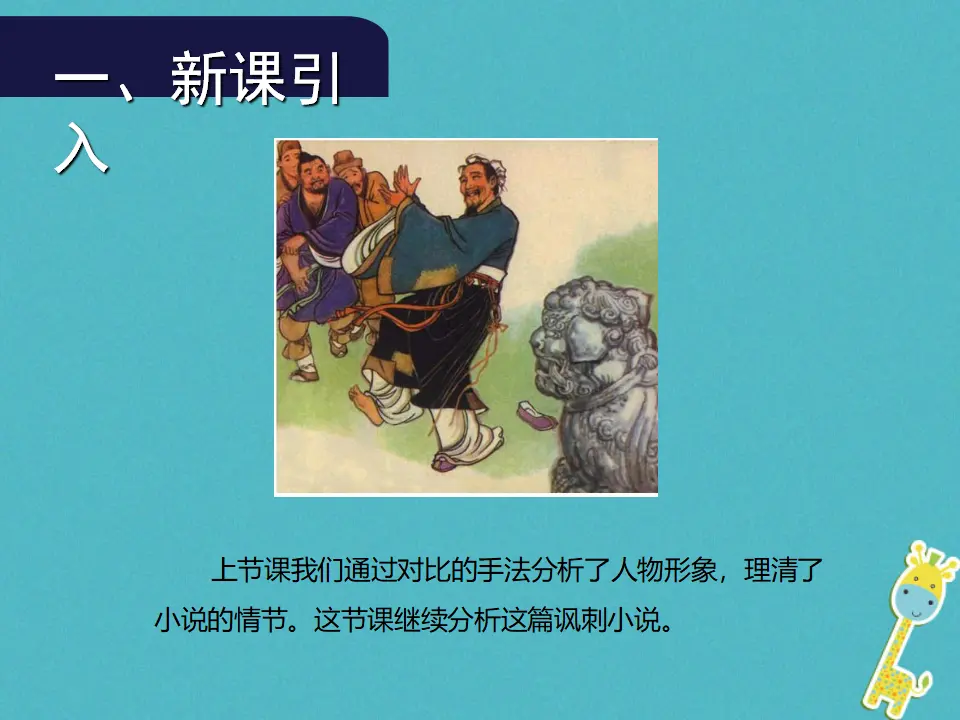 一、新课引入

上节课我们通过对比的手法分析了人物形象，理清了小说的情节。这节课继续分析这篇讽刺小说。